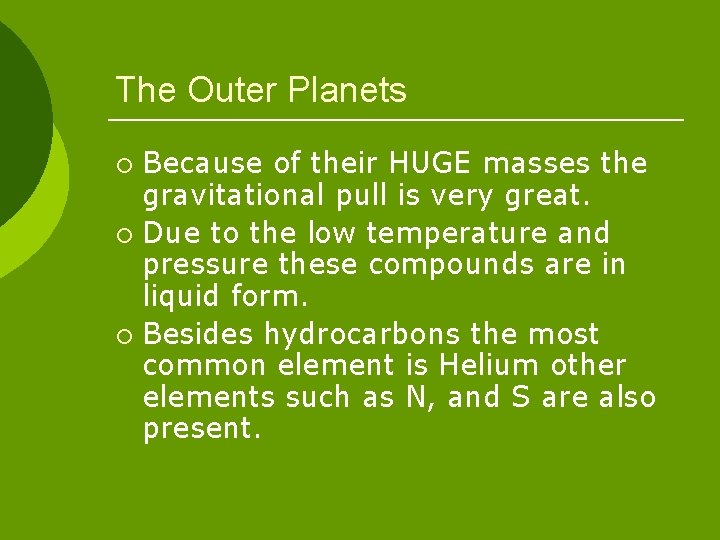 The Outer Planets

○ Because of their HUGE masses the gravitational pull is very great.

○ Due to the low temperature and pressure these compounds are in liquid form.

○ Besides hydrocarbons the most common element is Helium other elements such as N, and S are also present.